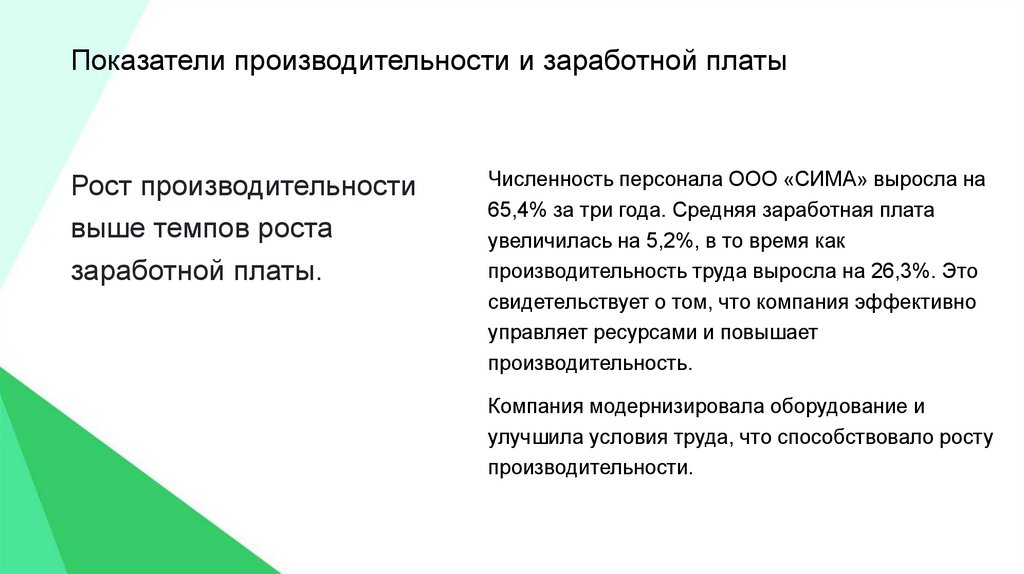 Показатели производительности и заработной платы

Рост производительности выше темпов роста заработной платы.

Численность персонала ООО «СИМА» выросла на 65,4% за три года. Средняя заработная плата увеличилась на 5,2%, в то время как производительность труда выросла на 26,3%. Это свидетельствует о том, что компания эффективно управляет ресурсами и повышает производительность.

Компания модернизировала оборудование и улучшила условия труда, что способствовало росту производительности.